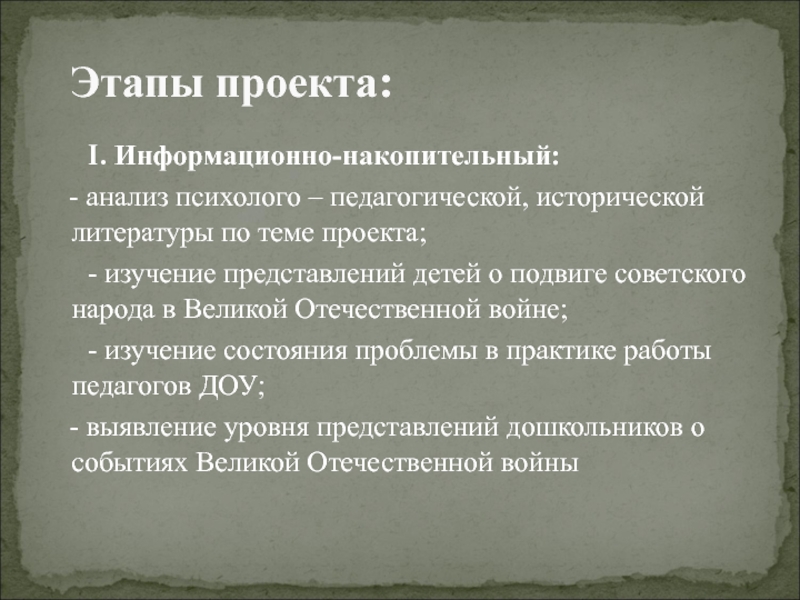 Этапы проекта:

I. Информационно-накопительный:

- анализ психолого – педагогической, исторической литературы по теме проекта;

- изучение представлений детей о подвиге советского народа в Великой Отечественной войне;

- изучение состояния проблемы в практике работы педагогов ДОУ;

- выявление уровня представлений дошкольников о событиях Великой Отечественной войны